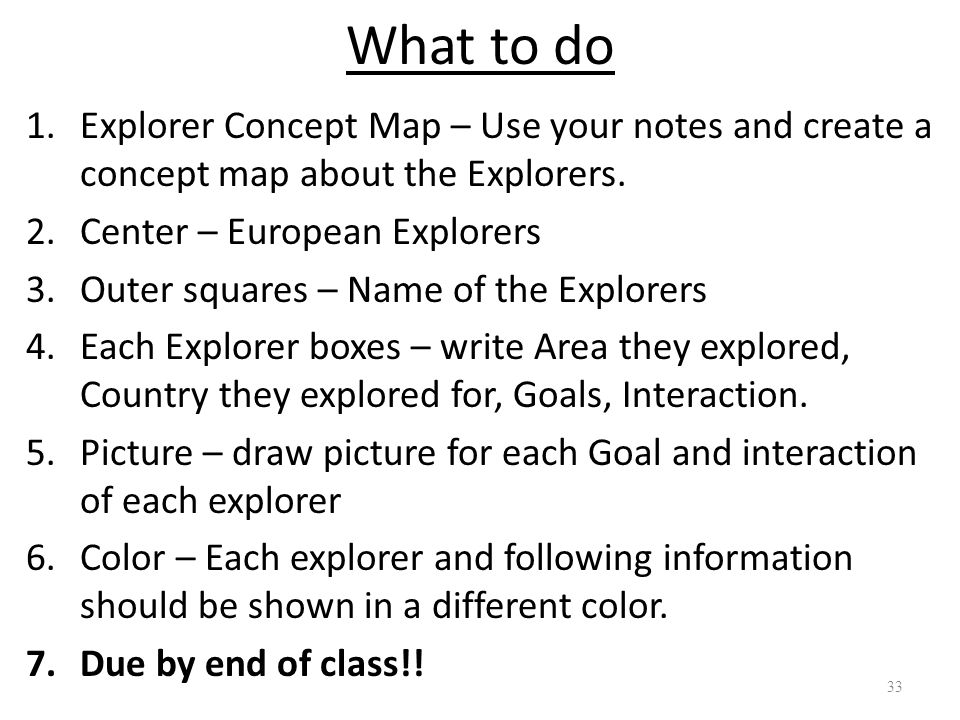 What to do

1. Explorer Concept Map – Use your notes and create a concept map about the Explorers.
2. Center – European Explorers
3. Outer squares – Name of the Explorers
4. Each Explorer boxes – write Area they explored, Country they explored for, Goals, Interaction.
5. Picture – draw picture for each Goal and interaction of each explorer
6. Color – Each explorer and following information should be shown in a different color.
7. Due by end of class!!

33